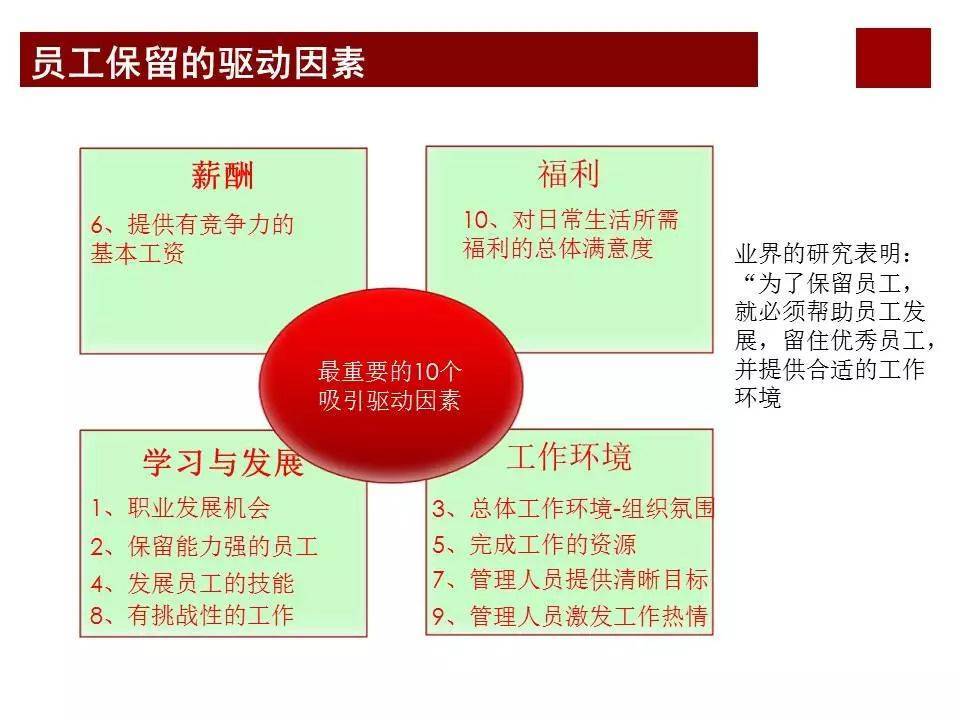 员工保留的驱动因素

薪酬

6、提供有竞争力的基本工资

福利

10、对日常生活所需福利的总体满意度

最重要的10个吸引驱动因素

学习与发展

1、职业发展机会
2、保留能力强的员工
4、发展员工的技能
8、有挑战性的工作

工作环境

3、总体工作环境-组织氛围
5、完成工作的资源
7、管理人员提供清晰目标
9、管理人员激发工作热情

业界的研究表明：“为了保留员工，就必须帮助员工发展，留住优秀员工，并提供合适的工作环境